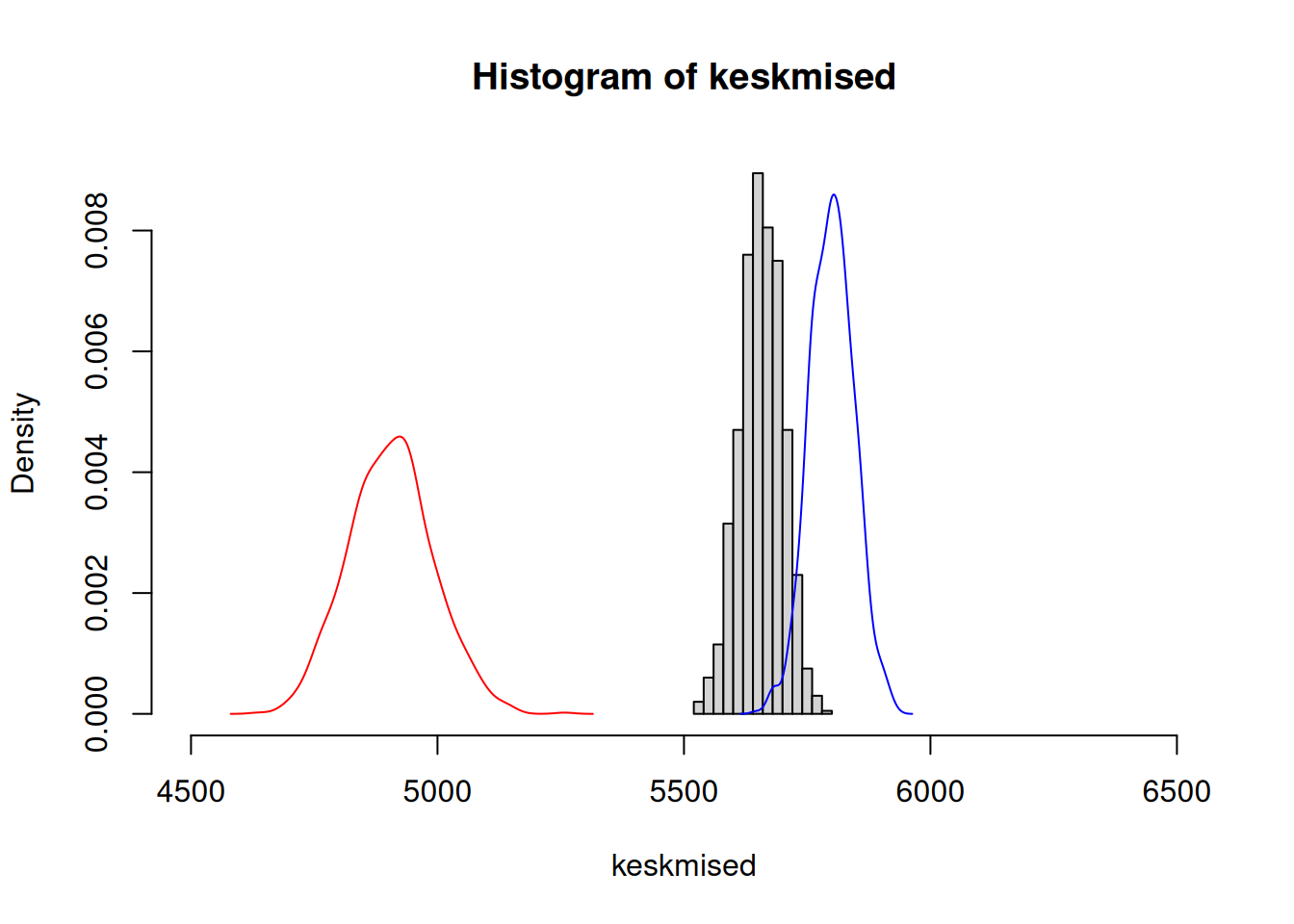 Histogram of keskmised

Density

0.000
0.002
0.004
0.006
0.008

4500
5000
5500
6000
6500

keskmised